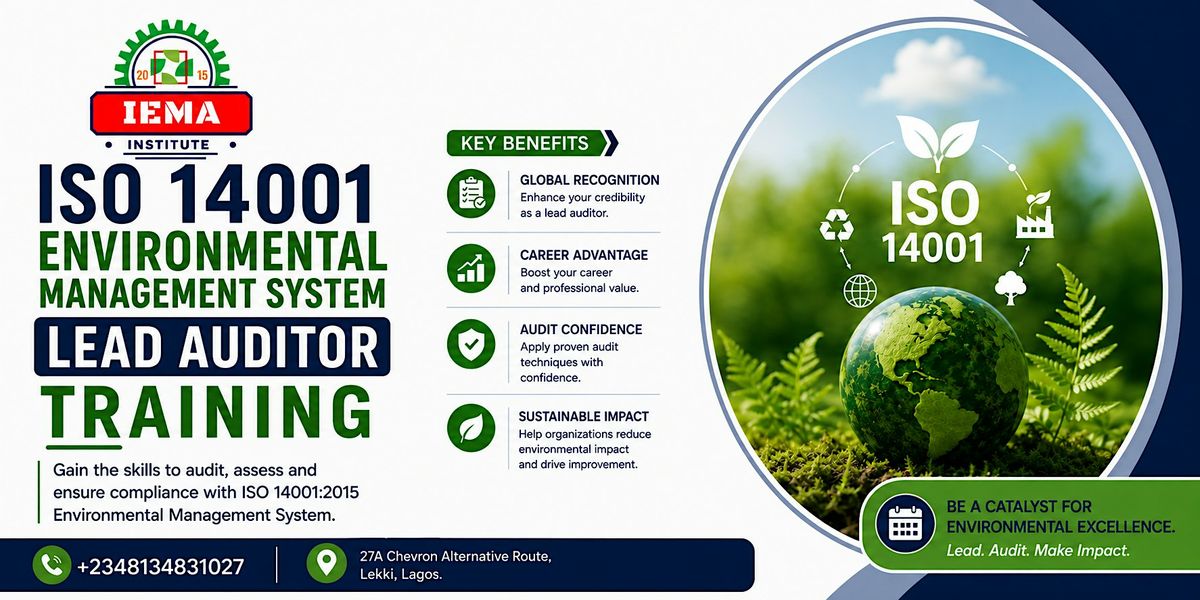 20 15

IEMA

INSTITUTE

ISO 14001

ENVIRONMENTAL MANAGEMENT SYSTEM

LEAD AUDITOR

TRAINING

Gain the skills to audit, assess and ensure compliance with ISO 14001:2015 Environmental Management System.

KEY BENEFITS

GLOBAL RECOGNITION
Enhance your credibility as a lead auditor.

CAREER ADVANTAGE
Boost your career and professional value.

AUDIT CONFIDENCE
Apply proven audit techniques with confidence.

SUSTAINABLE IMPACT
Help organizations reduce environmental impact and drive improvement.

ISO 14001

BE A CATALYST FOR ENVIRONMENTAL EXCELLENCE.
Lead. Audit. Make Impact.

+2348134831027

27A Chevron Alternative Route,
Lekki, Lagos.